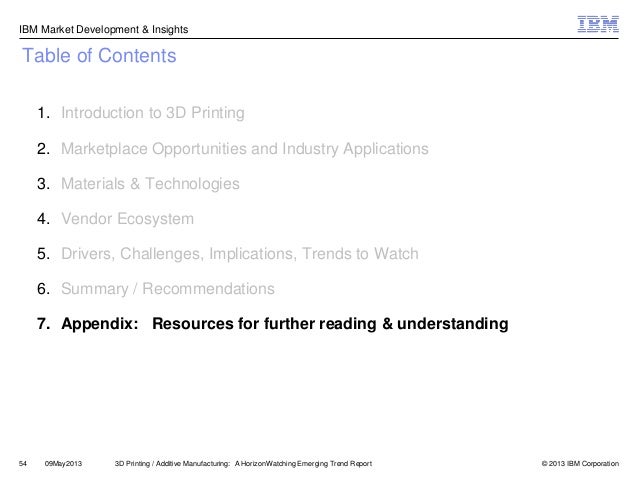 IBM Market Development & Insights

IBM

Table of Contents

1. Introduction to 3D Printing

2. Marketplace Opportunities and Industry Applications

3. Materials & Technologies

4. Vendor Ecosystem

5. Drivers, Challenges, Implications, Trends to Watch

6. Summary / Recommendations

7. Appendix: Resources for further reading & understanding

54 09May2013 3D Printing / Additive Manufacturing: A HorizonWatching Emerging Trend Report © 2013 IBM Corporation